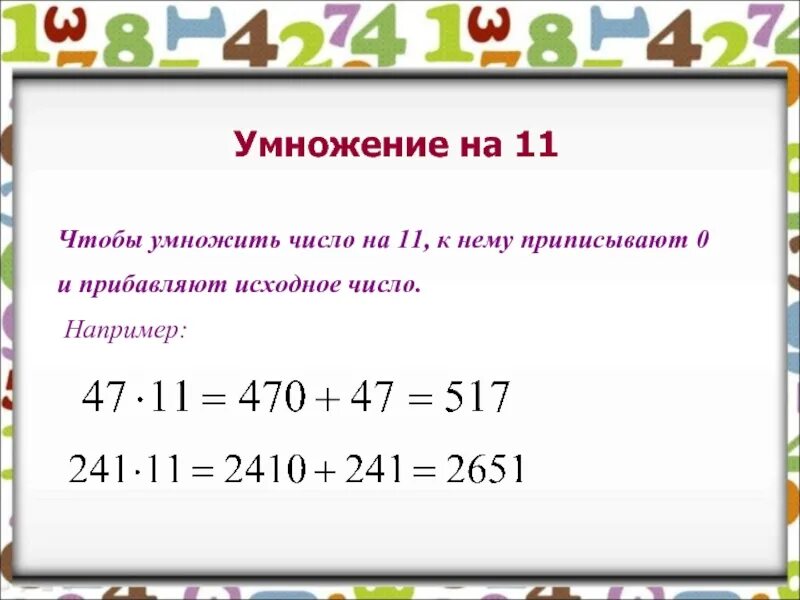 Умножение на 11

Чтобы умножить число на 11, к нему приписывают 0 и прибавляют исходное число.

Например:

$47 \cdot 11 = 470 + 47 = 517$

$241 \cdot 11 = 2410 + 241 = 2651$